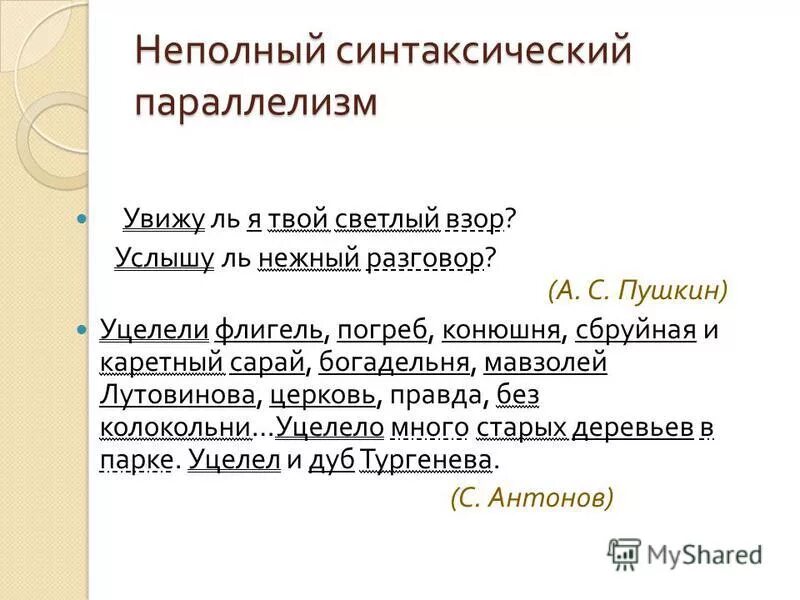 Неполный синтаксический параллелизм

Увижу ль я твой светлый взор?
Услышу ль нежный разговор?
(А. С. Пушкин)

Уцелели флигель, погреб, конюшня, сбруйная и каретный сарай, богадельня, мавзолей Лутовинова, церковь, правда, без колокольни…Уцелело много старых деревьев в парке. Уцелел и дуб Тургенева.
(С. Антонов)

MyShared